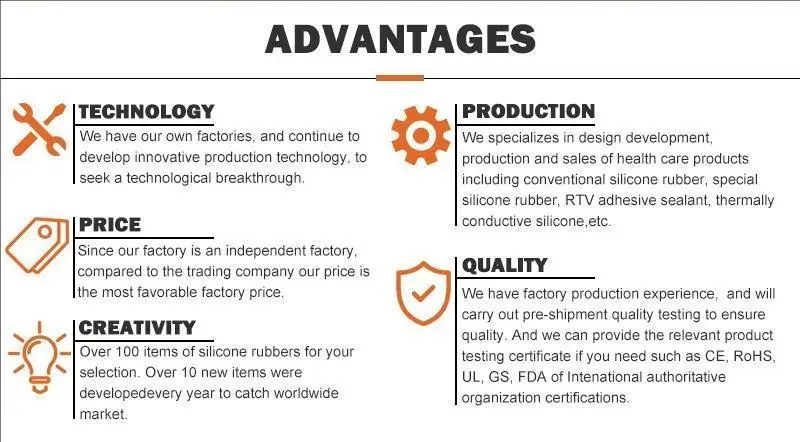 ADVANTAGES

TECHNOLOGY
We have our own factories, and continue to develop innovative production technology, to seek a technological breakthrough.

PRICE
Since our factory is an independent factory, compared to the trading company our price is the most favorable factory price.

CREATIVITY
Over 100 items of silicone rubbers for your selection. Over 10 new items were developedevery year to catch worldwide market.

PRODUCTION
We specializes in design development, production and sales of health care products including conventional silicone rubber, special silicone rubber, RTV adhesive sealant, thermally conductive silicone,etc.

QUALITY
We have factory production experience, and will carry out pre-shipment quality testing to ensure quality. And we can provide the relevant product testing certificate if you need such as CE, RoHS, UL, GS, FDA of Intenational authoritative organization certifications.